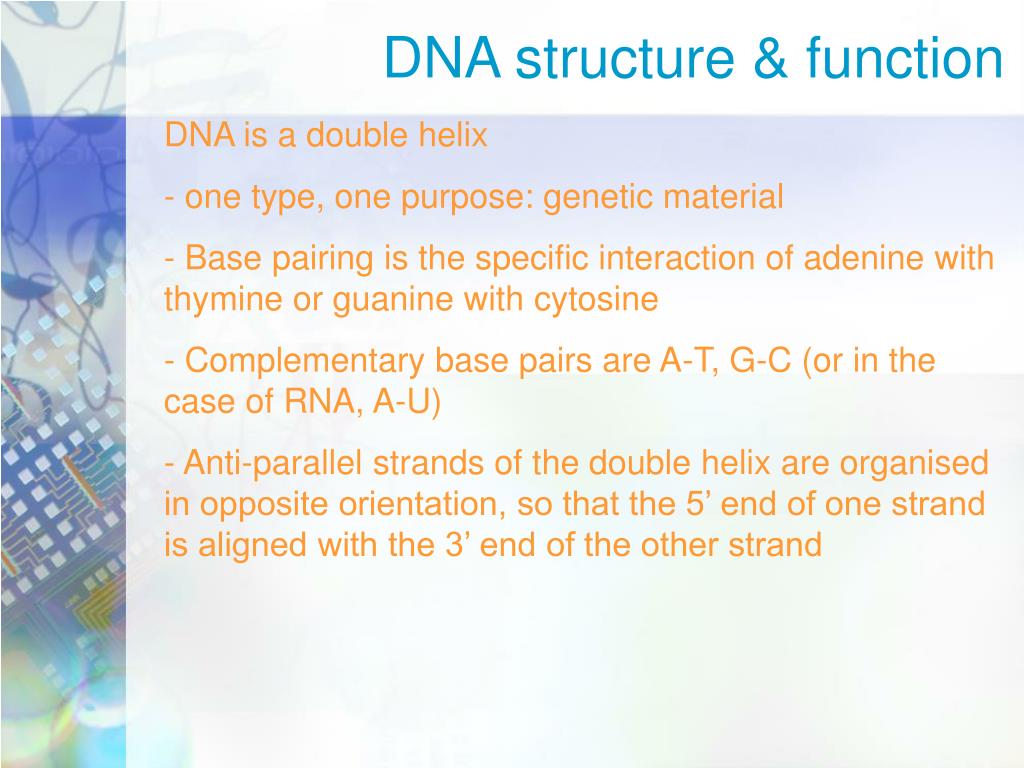 DNA structure & function

DNA is a double helix

- one type, one purpose: genetic material

- Base pairing is the specific interaction of adenine with thymine or guanine with cytosine

- Complementary base pairs are A-T, G-C (or in the case of RNA, A-U)

- Anti-parallel strands of the double helix are organised in opposite orientation, so that the 5’ end of one strand is aligned with the 3’ end of the other strand